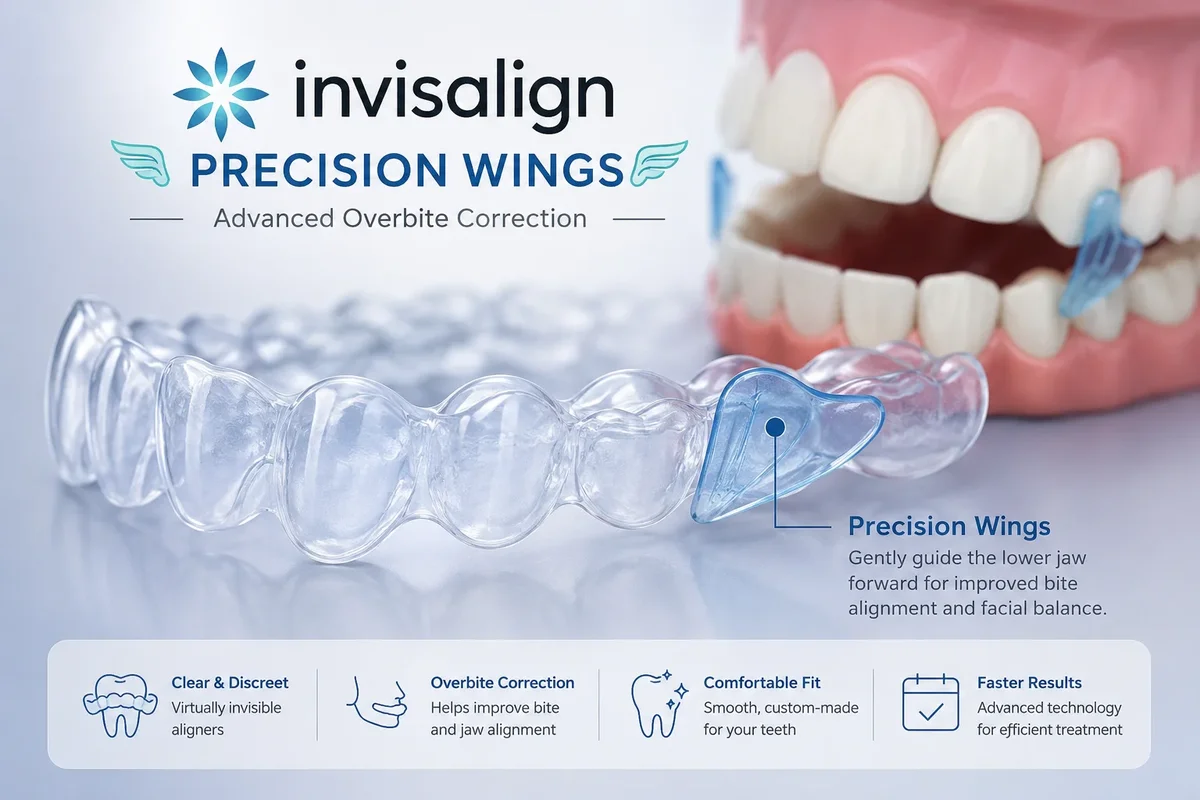 invisalign

PRECISION WINGS

Advanced Overbite Correction

Precision Wings

Gently guide the lower jaw forward for improved bite alignment and facial balance.

Clear & Discreet
Virtually invisible aligners

Overbite Correction
Helps improve bite and jaw alignment

Comfortable Fit
Smooth, custom-made for your teeth

Faster Results
Advanced technology for efficient treatment